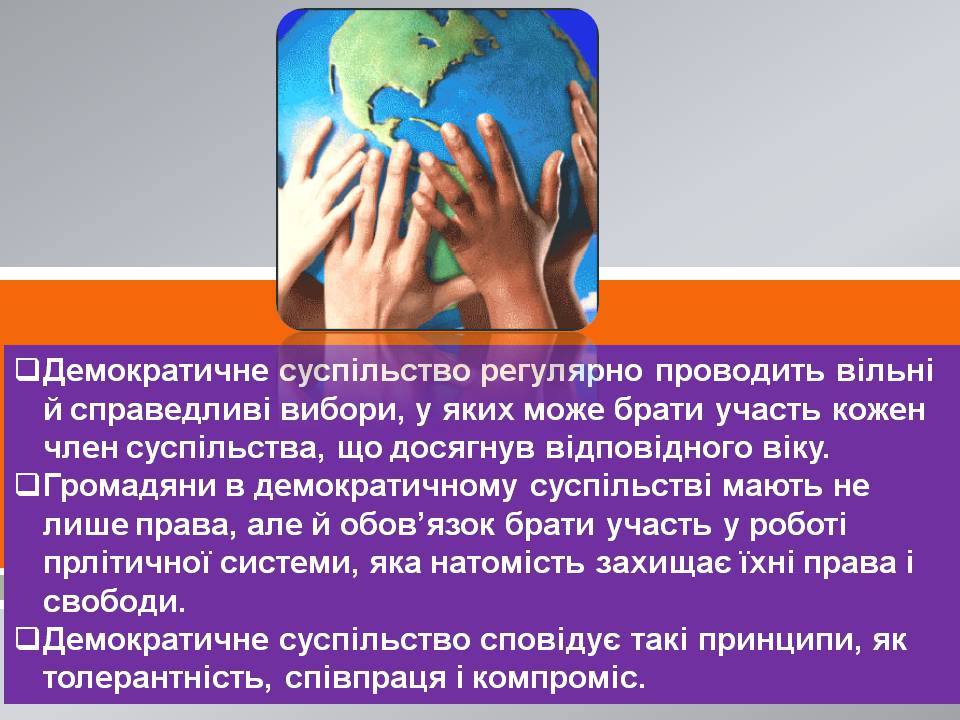 ❑Демократичне суспільство регулярно проводить вільні й справедливі вибори, у яких може брати участь кожен член суспільства, що досягнув відповідного віку.
❑Громадяни в демократичному суспільстві мають не лише права, але й обов’язок брати участь у роботі прлітичної системи, яка натомість захищає їхні права і свободи.
❑Демократичне суспільство сповідує такі принципи, як толерантність, співпраця і компроміс.